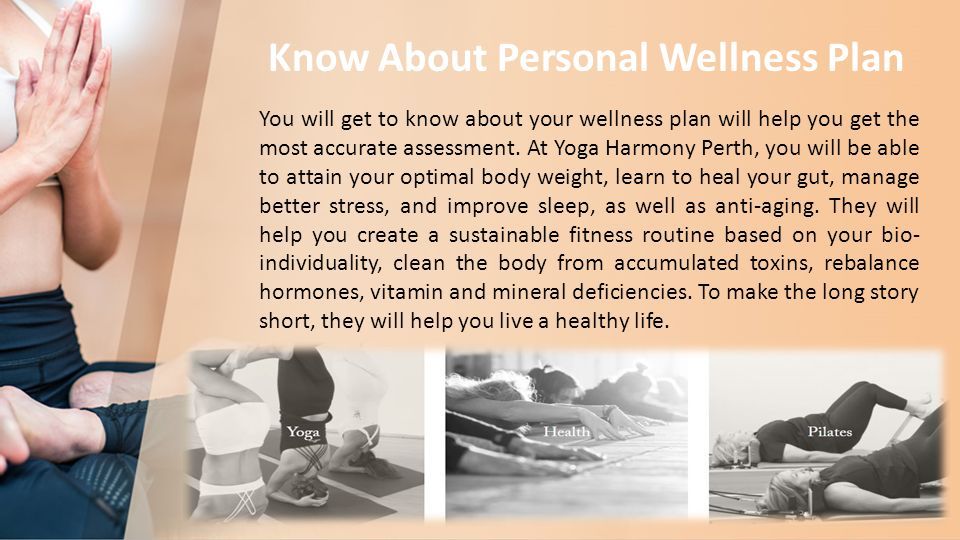 Know About Personal Wellness Plan

You will get to know about your wellness plan will help you get the most accurate assessment. At Yoga Harmony Perth, you will be able to attain your optimal body weight, learn to heal your gut, manage better stress, and improve sleep, as well as anti-aging. They will help you create a sustainable fitness routine based on your bio-individuality, clean the body from accumulated toxins, rebalance hormones, vitamin and mineral deficiencies. To make the long story short, they will help you live a healthy life.

Yoga

Health

Pilates